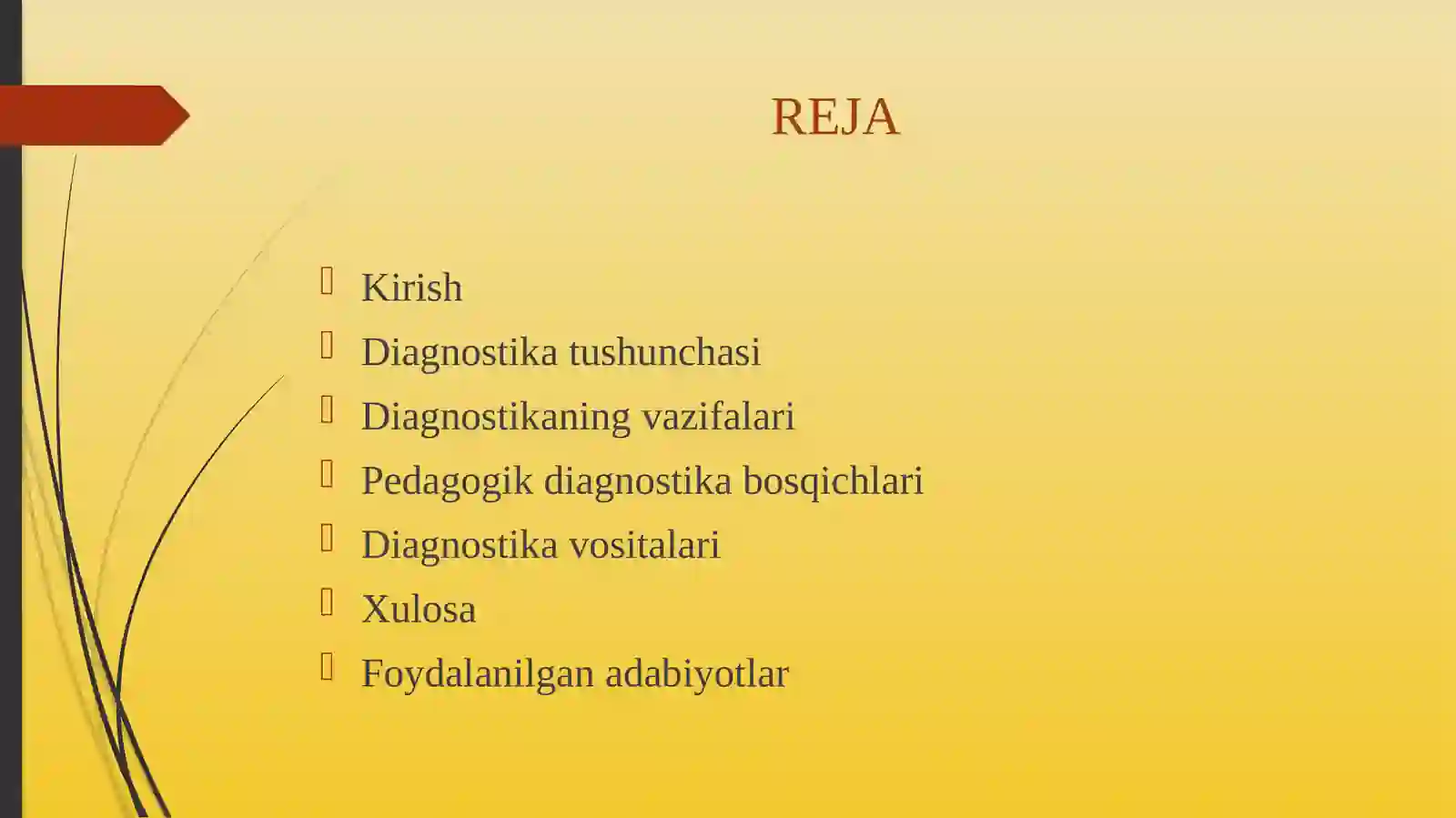 REJA

Kirish
Diagnostika tushunchasi
Diagnostikaning vazifalari
Pedagogik diagnostika bosqichlari
Diagnostika vositalari
Xulosa
Foydalanilgan adabiyotlar